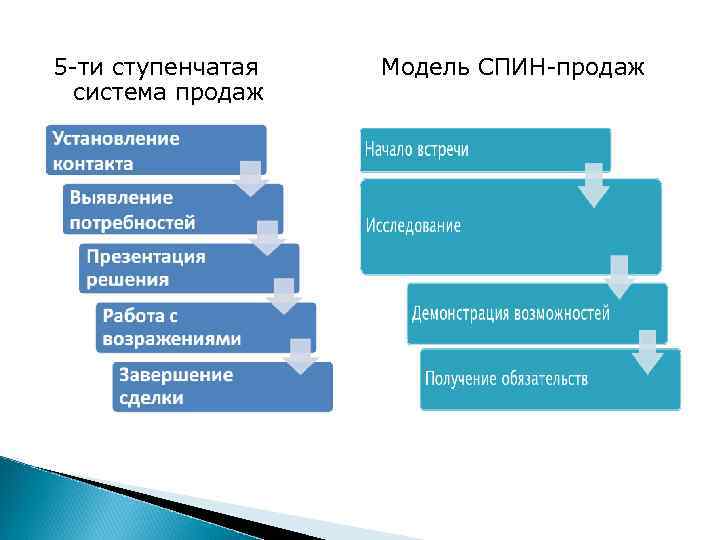 5-ти ступенчатая система продаж

Установление контакта

Выявление потребностей

Презентация решения

Работа с возражениями

Завершение сделки

Модель СПИН-продаж

Начало встречи

Исследование

Демонстрация возможностей

Получение обязательств